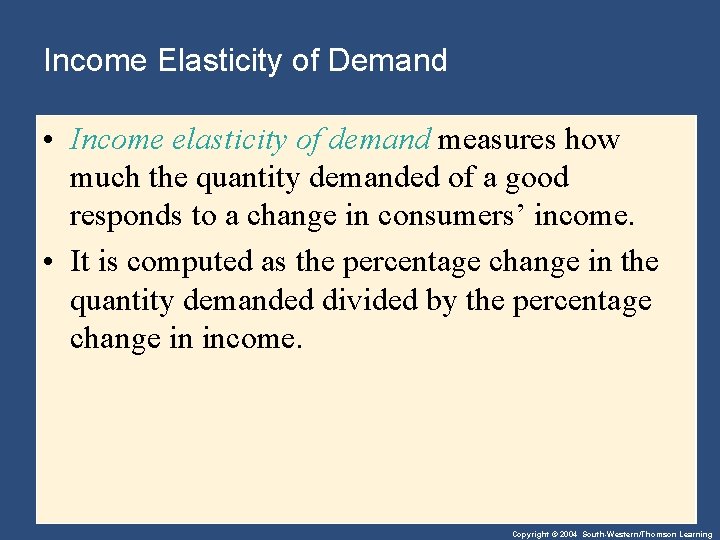 Income Elasticity of Demand

• Income elasticity of demand measures how much the quantity demanded of a good responds to a change in consumers' income.

• It is computed as the percentage change in the quantity demanded divided by the percentage change in income.

Copyright © 2004 South-Western/Thomson Learning